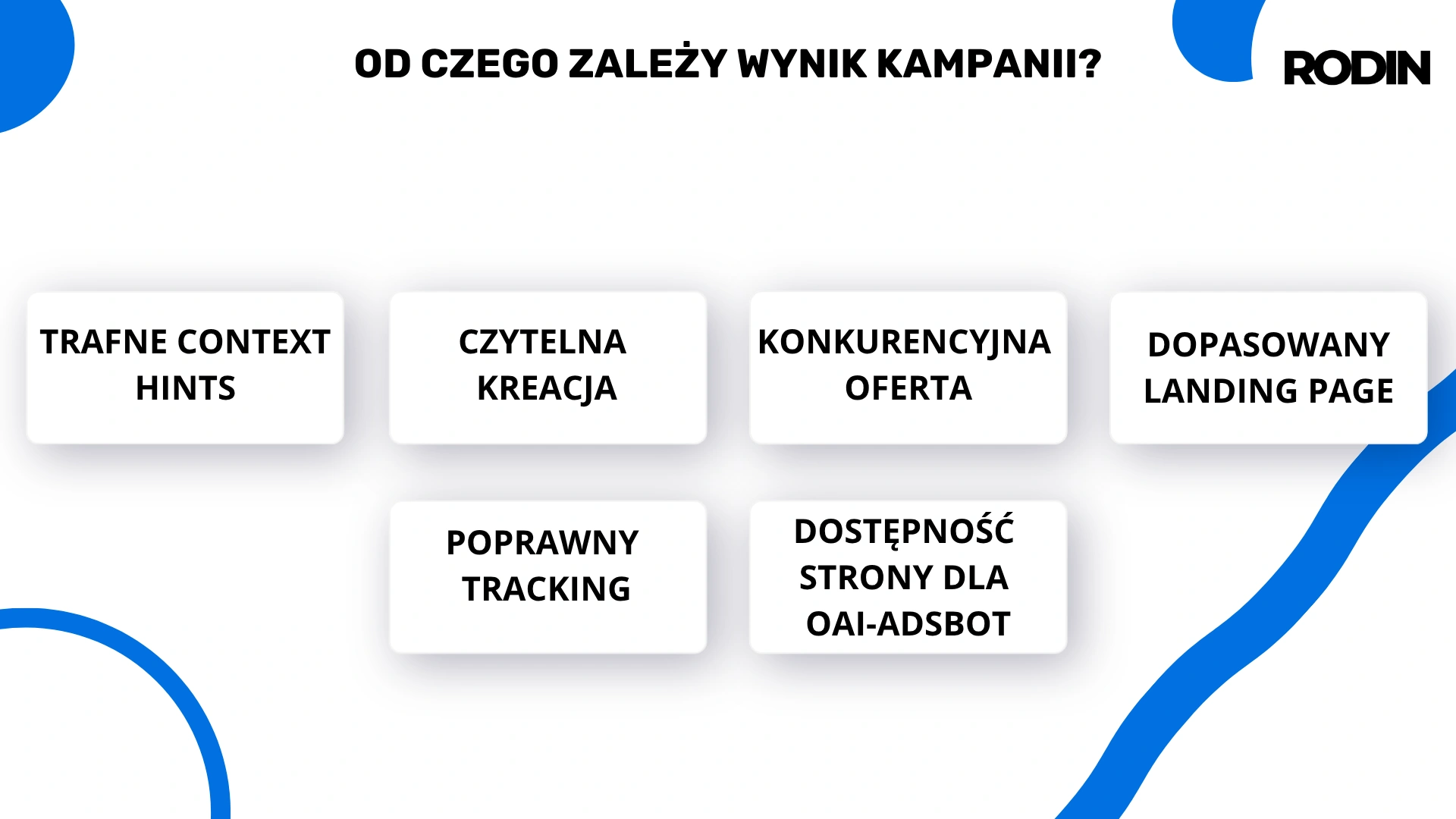 OD CZEGO ZALEŻY WYNIK KAMPANII?

RODIN

TRAFNE CONTEXT HINTS

CZYTELNA KREACJA

KONKURENCYJNA OFERTA

DOPASOWANY LANDING PAGE

POPRAWNY TRACKING

DOSTĘPNOŚĆ STRONY DLA OAI-ADSBOT